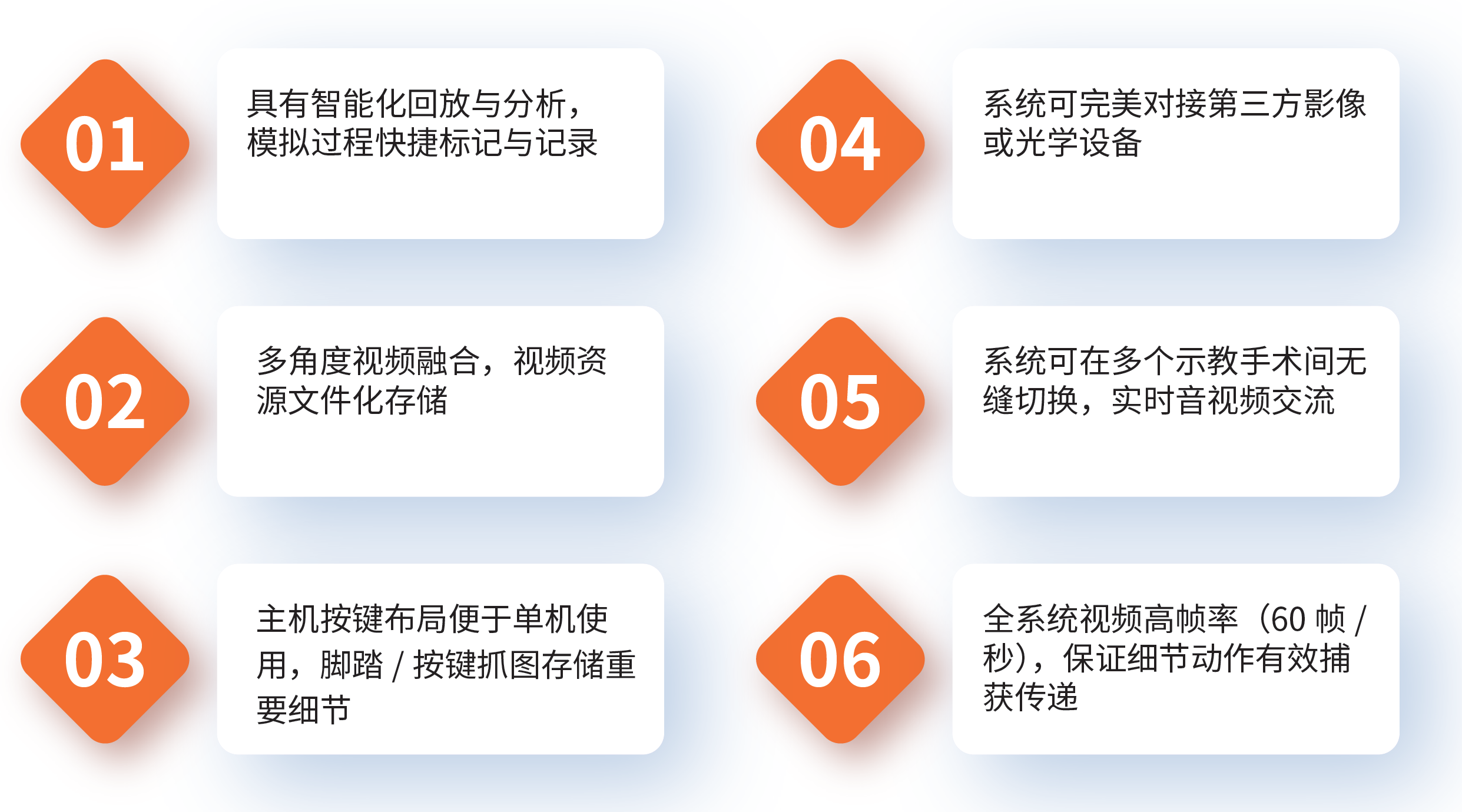 01

具有智能化回放与分析，模拟过程快捷标记与记录

02

多角度视频融合，视频资源文件化存储

03

主机按键布局便于单机使用，脚踏 / 按键抓图存储重要细节

04

系统可完美对接第三方影像或光学设备

05

系统可在多个示教手术间无缝切换，实时音视频交流

06

全系统视频高帧率（60 帧 / 秒），保证细节动作有效捕获传递